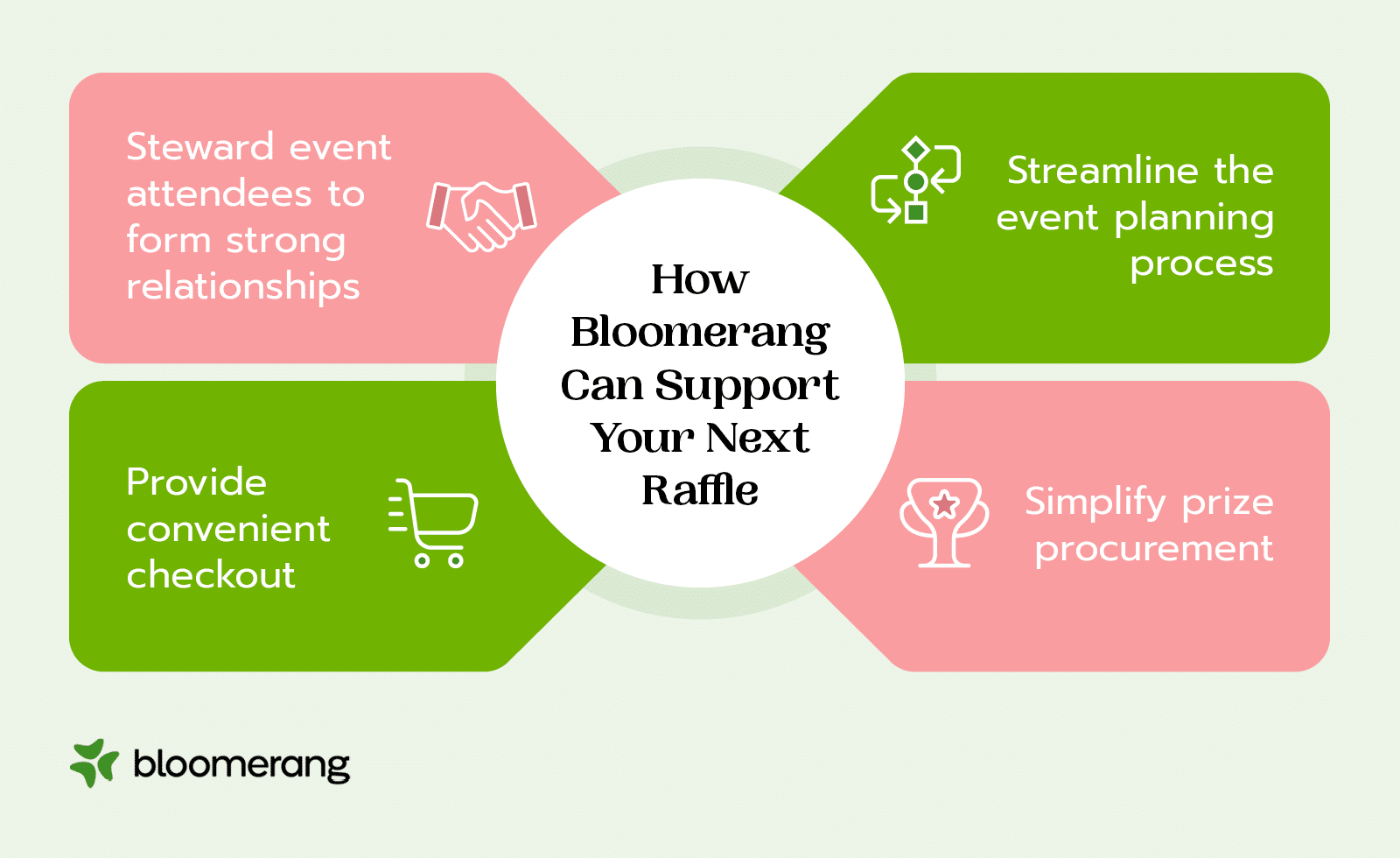 How Bloomerang Can Support Your Next Raffle

Steward event attendees to form strong relationships

Streamline the event planning process

Provide convenient checkout

Simplify prize procurement

bloomerang